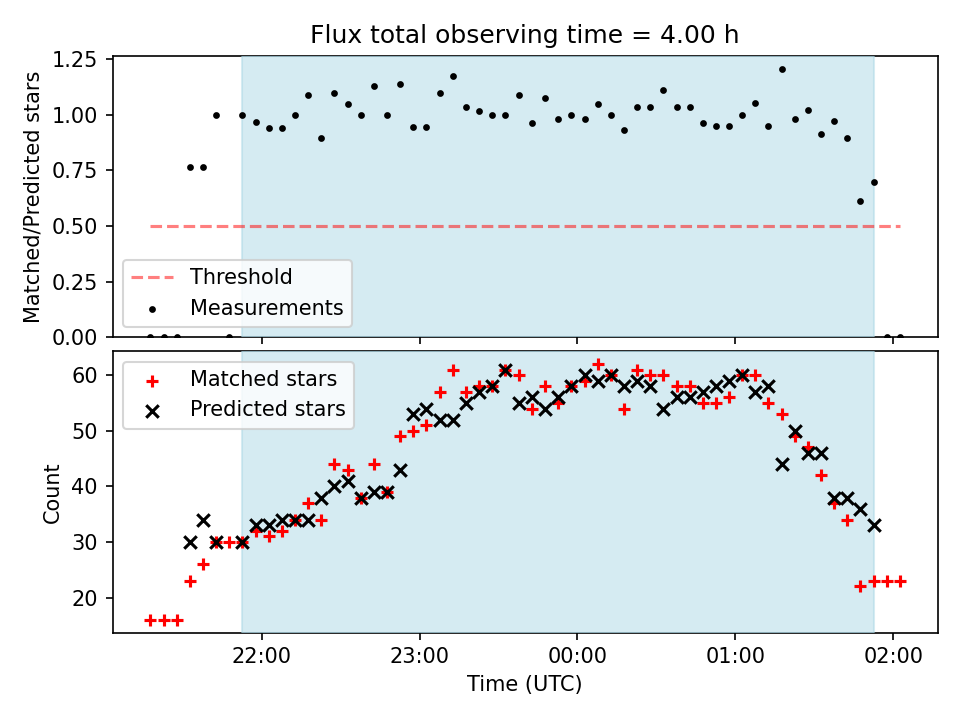 Flux total observing time = 4.00 h

Matched/Predicted stars

1.25
1.00
0.75
0.50
0.25
0.00

Threshold
Measurements

Count

60
50
40
30
20

Matched stars
Predicted stars

22:00
23:00
00:00
01:00
02:00

Time (UTC)